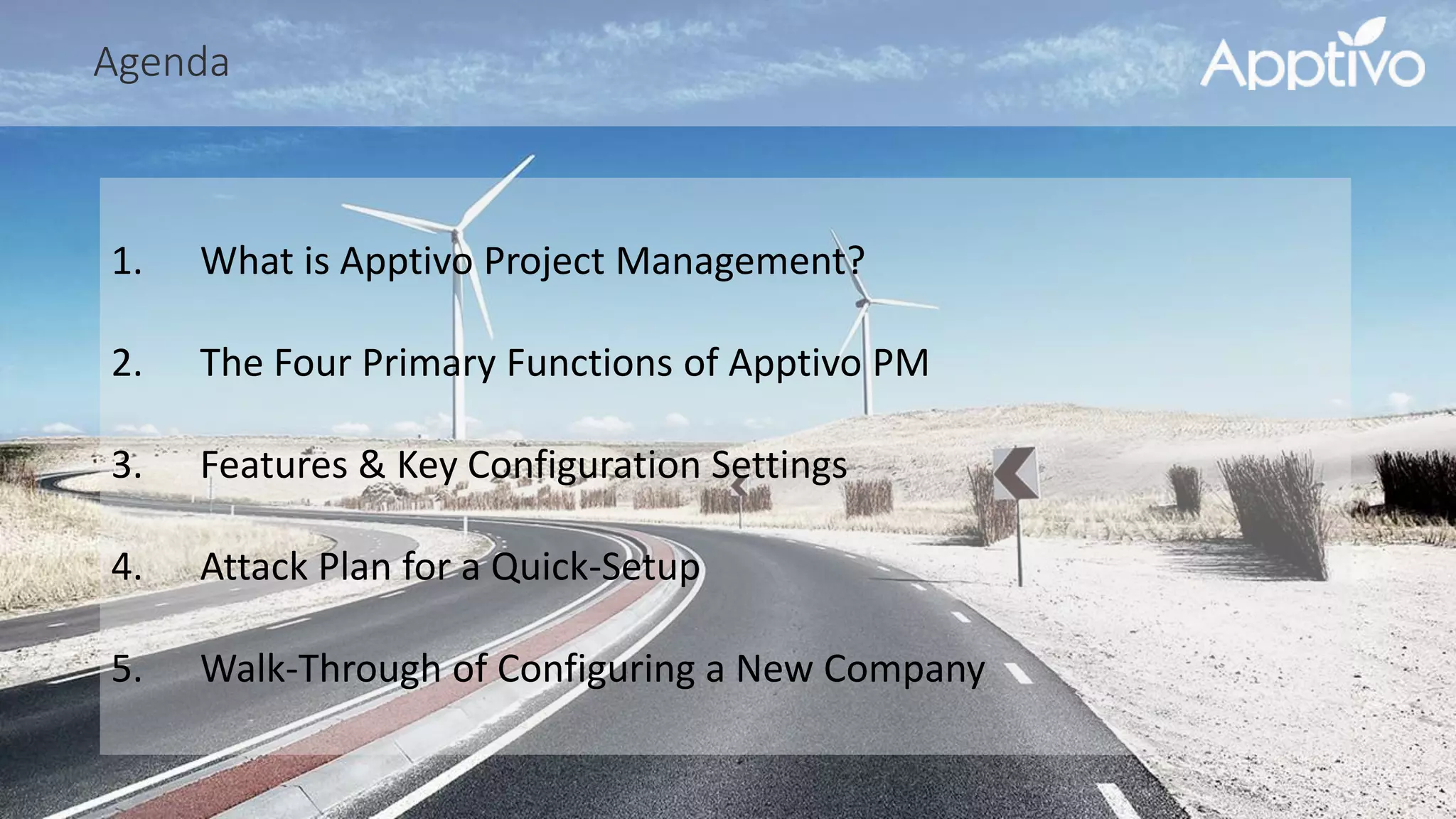 Agenda

Apptivo

1. What is Apptivo Project Management?

2. The Four Primary Functions of Apptivo PM

3. Features & Key Configuration Settings

4. Attack Plan for a Quick-Setup

5. Walk-Through of Configuring a New Company